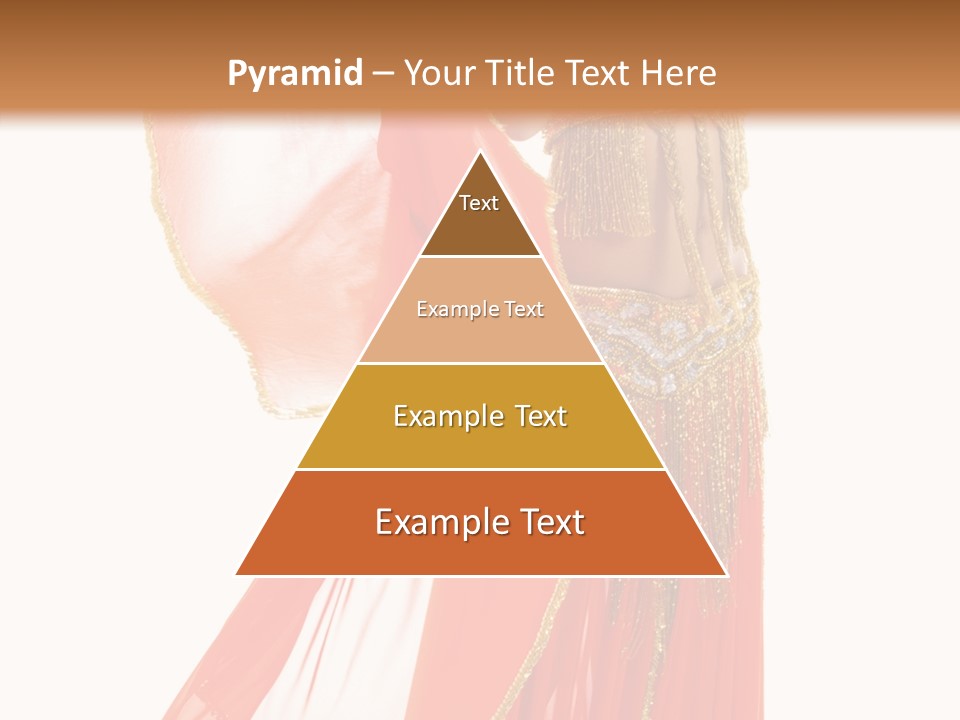 Pyramid – Your Title Text Here

Text

Example Text

Example Text

Example Text